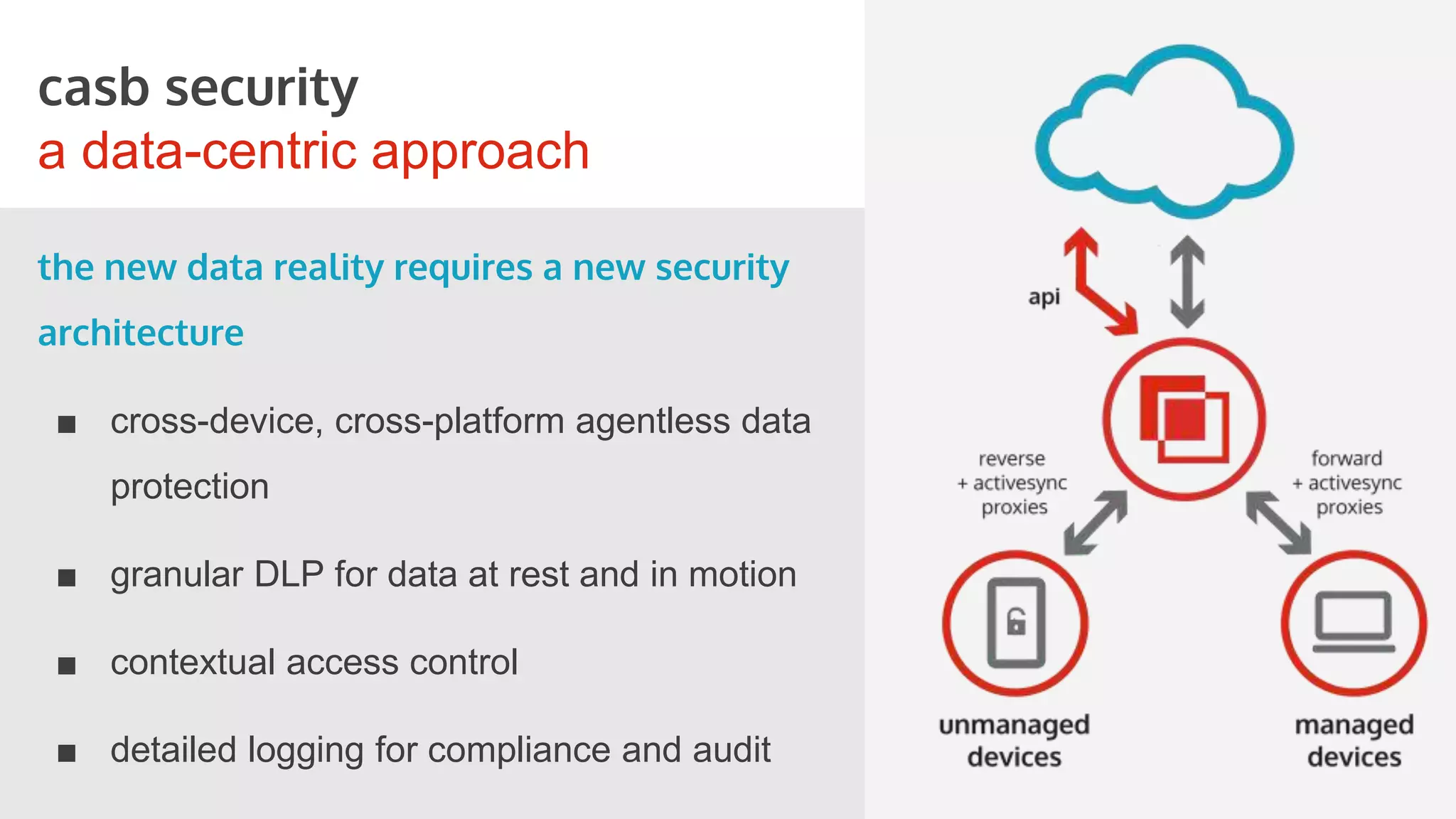 casb security
a data-centric approach

the new data reality requires a new security architecture

■ cross-device, cross-platform agentless data protection

■ granular DLP for data at rest and in motion

■ contextual access control

■ detailed logging for compliance and audit

api

reverse + activesync proxies

forward + activesync proxies

unmanaged devices

managed devices